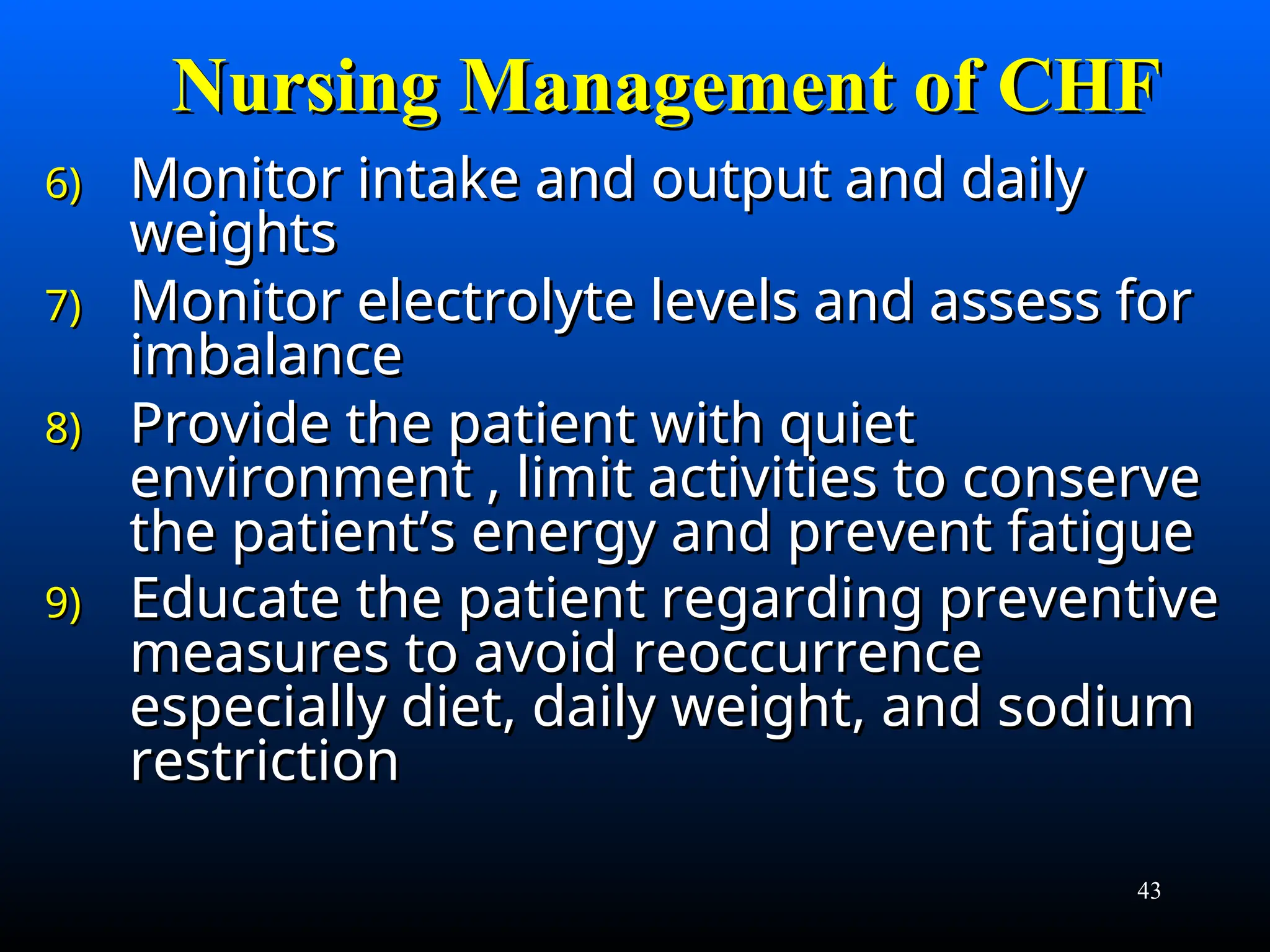 Nursing Management of CHF

6) Monitor intake and output and daily weights

7) Monitor electrolyte levels and assess for imbalance

8) Provide the patient with quiet environment , limit activities to conserve the patient’s energy and prevent fatigue

9) Educate the patient regarding preventive measures to avoid reoccurrence especially diet, daily weight, and sodium restriction

43